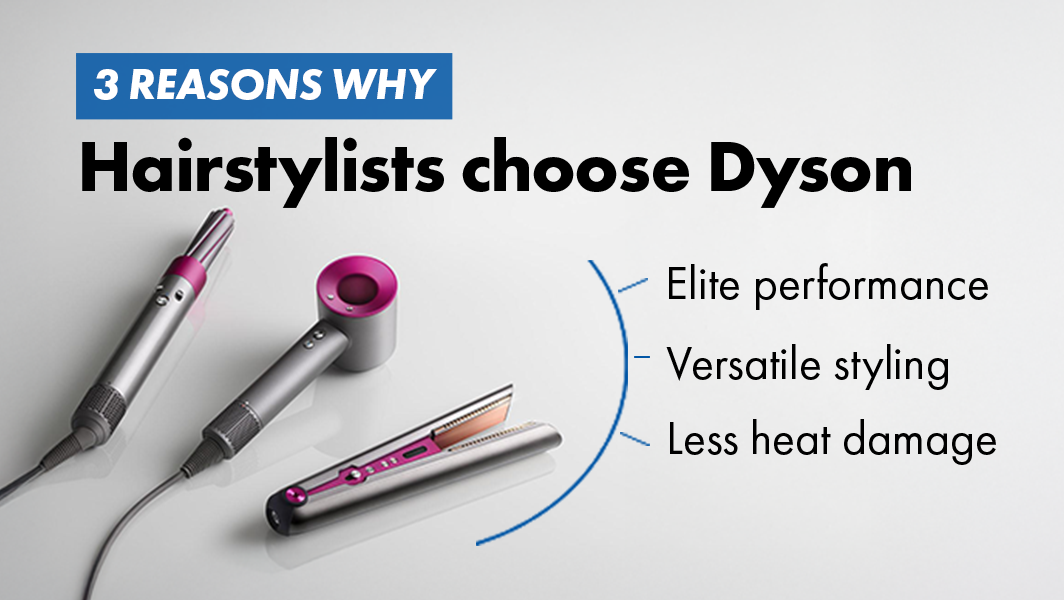 3 REASONS WHY

Hairstylists choose Dyson

Elite performance

Versatile styling

Less heat damage